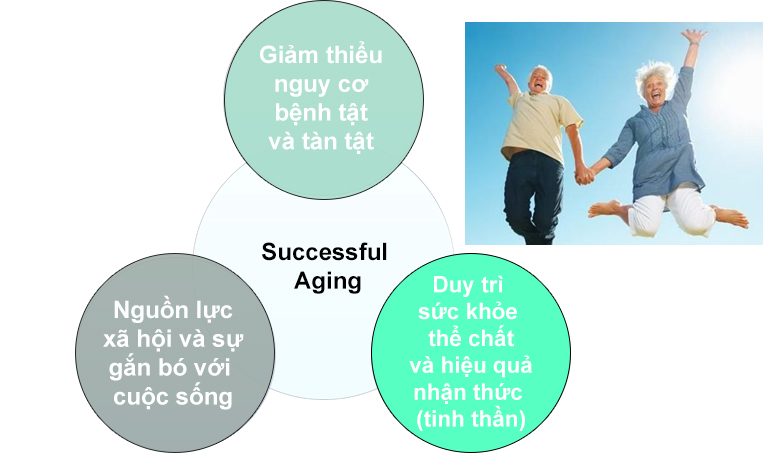 Giảm thiểu nguy cơ bệnh tật và tàn tật

Successful Aging

Nguồn lực xã hội và sự gắn bó với cuộc sống

Duy trì sức khỏe thể chất và hiệu quả nhận thức (tinh thần)